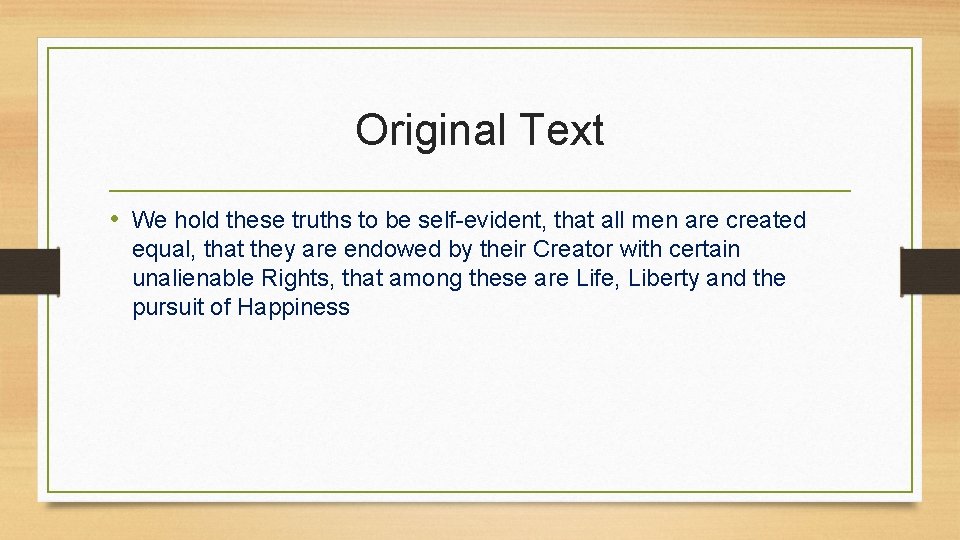 Original Text

• We hold these truths to be self-evident, that all men are created equal, that they are endowed by their Creator with certain unalienable Rights, that among these are Life, Liberty and the pursuit of Happiness